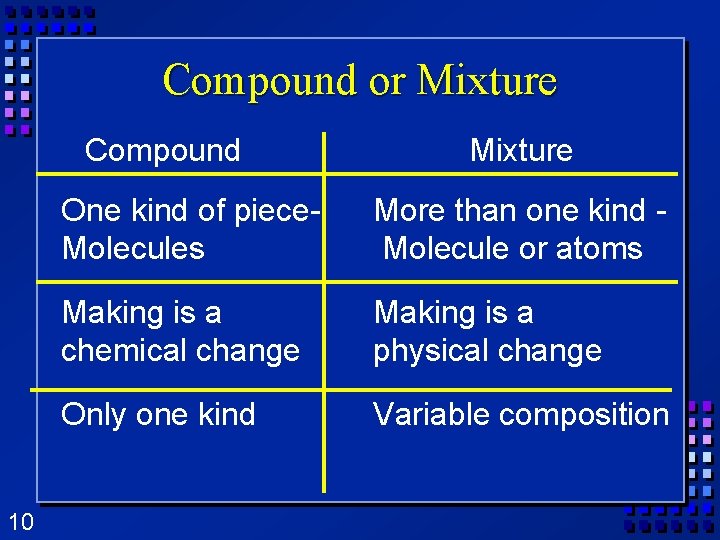 Compound or Mixture

| Compound | Mixture |
|---|---|
| One kind of piece- Molecules | More than one kind - Molecule or atoms |
| Making is a chemical change | Making is a physical change |
| Only one kind | Variable composition |

10